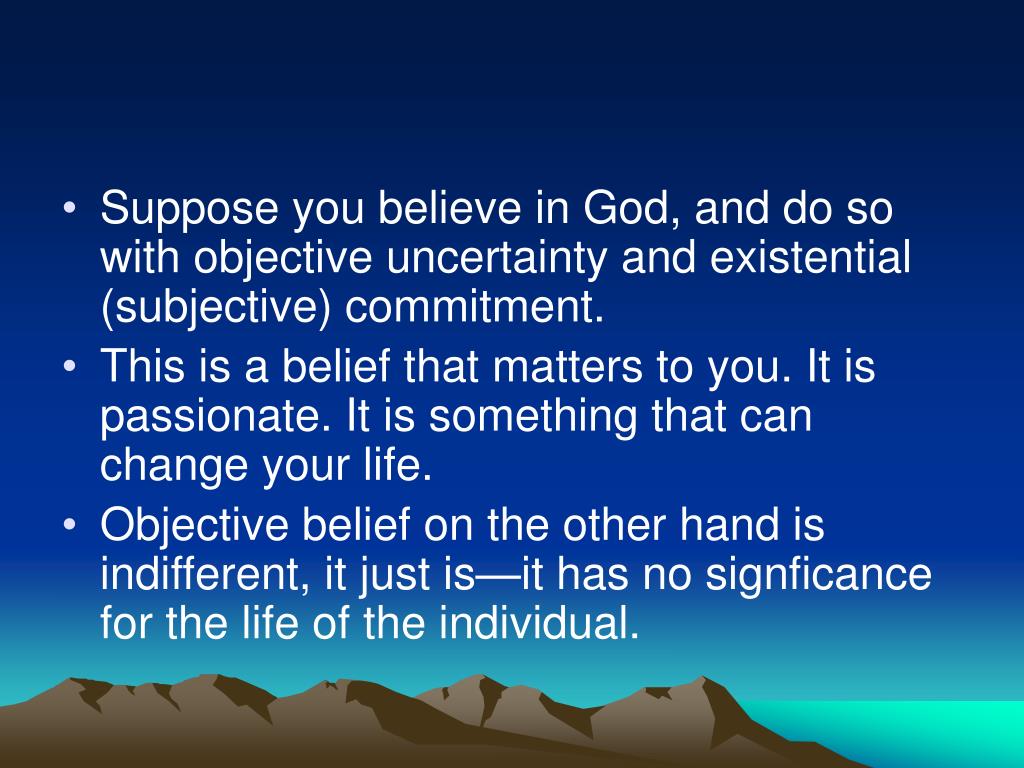 • Suppose you believe in God, and do so with objective uncertainty and existential (subjective) commitment.
• This is a belief that matters to you. It is passionate. It is something that can change your life.
• Objective belief on the other hand is indifferent, it just is—it has no signficance for the life of the individual.